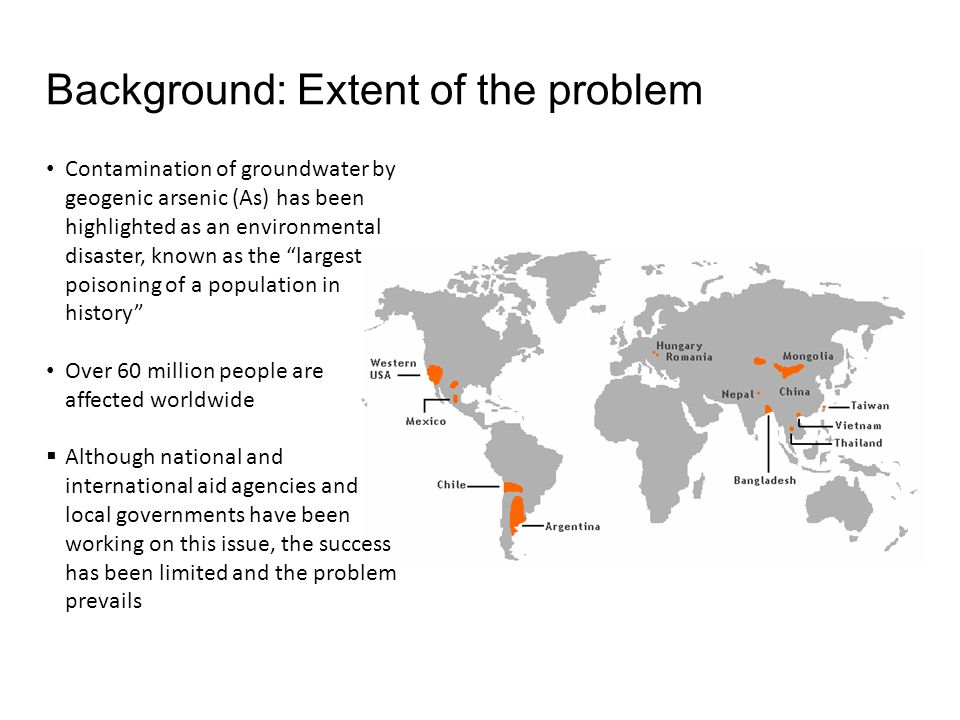 Background: Extent of the problem

• Contamination of groundwater by geogenic arsenic (As) has been highlighted as an environmental disaster, known as the “largest poisoning of a population in history”

• Over 60 million people are affected worldwide

▪ Although national and international aid agencies and local governments have been working on this issue, the success has been limited and the problem prevails

Western USA
Mexico
Chile
Argentina
Hungary
Romania
Mongolia
Nepal
China
Taiwan
Vietnam
Thailand
Bangladesh